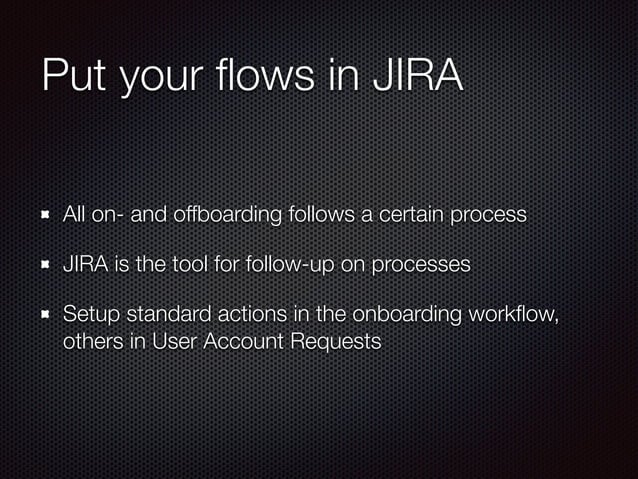 Put your flows in JIRA

- All on- and offboarding follows a certain process
- JIRA is the tool for follow-up on processes
- Setup standard actions in the onboarding workflow, others in User Account Requests